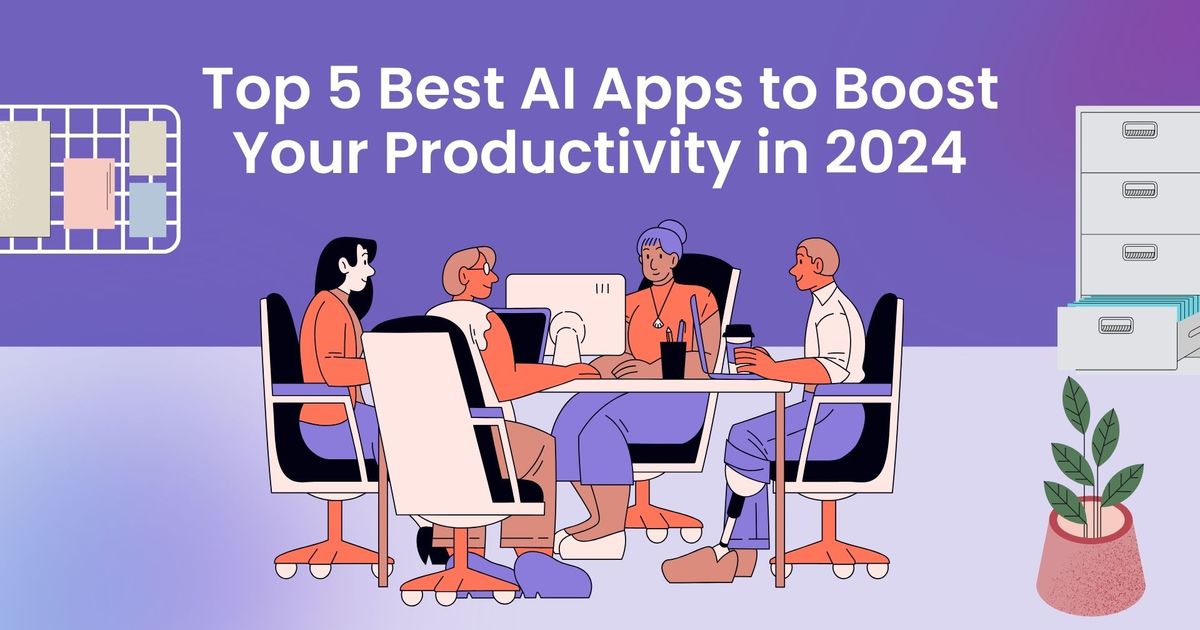 Top 5 Best AI Apps to Boost Your Productivity in 2024